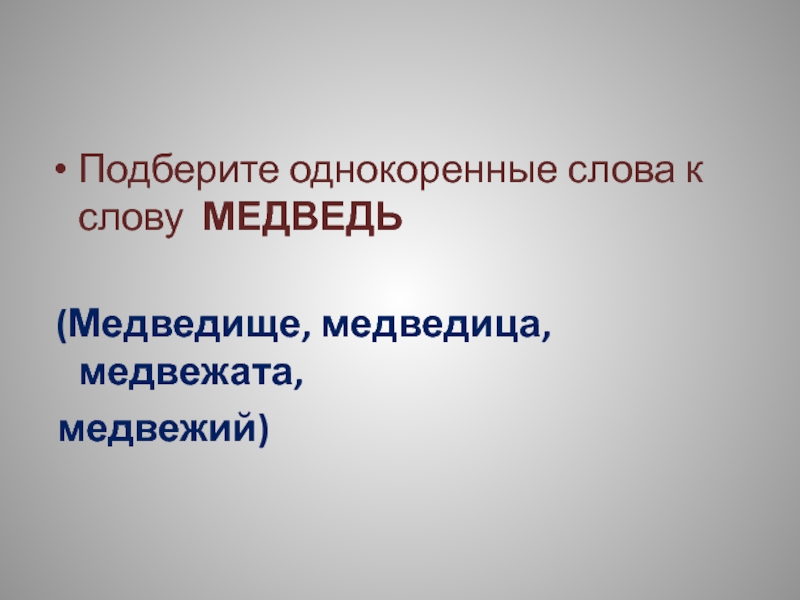 • Подберите однокоренные слова к слову МЕДВЕДЬ

(Медведище, медведица, медвежата,
медвежий)